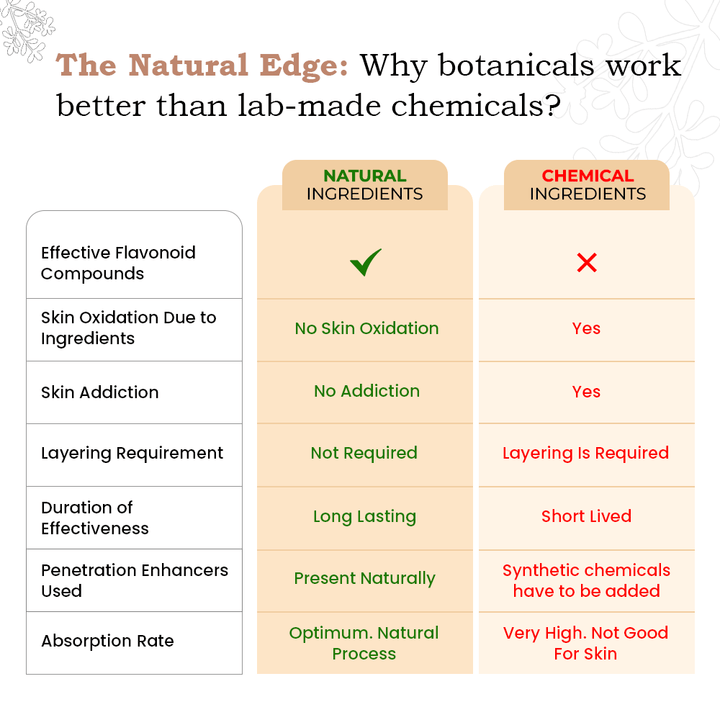 The Natural Edge: Why botanicals work better than lab-made chemicals?

| | NATURAL INGREDIENTS | CHEMICAL INGREDIENTS |
|---|---|---|
| Effective Flavonoid Compounds | ✓ | ✗ |
| Skin Oxidation Due to Ingredients | No Skin Oxidation | Yes |
| Skin Addiction | No Addiction | Yes |
| Layering Requirement | Not Required | Layering Is Required |
| Duration of Effectiveness | Long Lasting | Short Lived |
| Penetration Enhancers Used | Present Naturally | Synthetic chemicals have to be added |
| Absorption Rate | Optimum. Natural Process | Very High. Not Good For Skin |